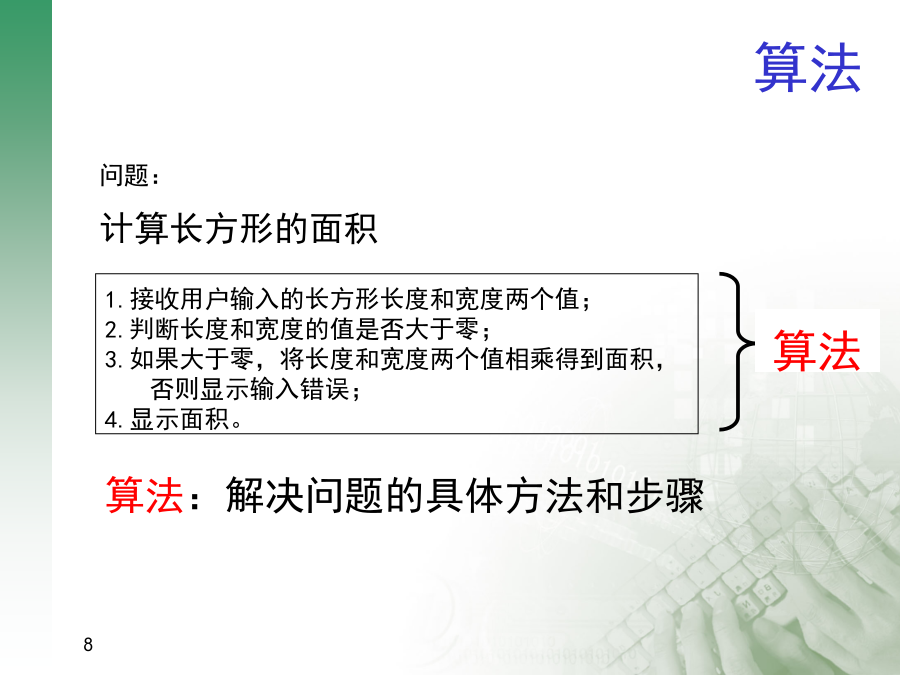 算法

问题：

计算长方形的面积

1. 接收用户输入的长方形长度和宽度两个值；
2. 判断长度和宽度的值是否大于零；
3. 如果大于零，将长度和宽度两个值相乘得到面积，否则显示输入错误；
4. 显示面积。

算法

算法：解决问题的具体方法和步骤

8